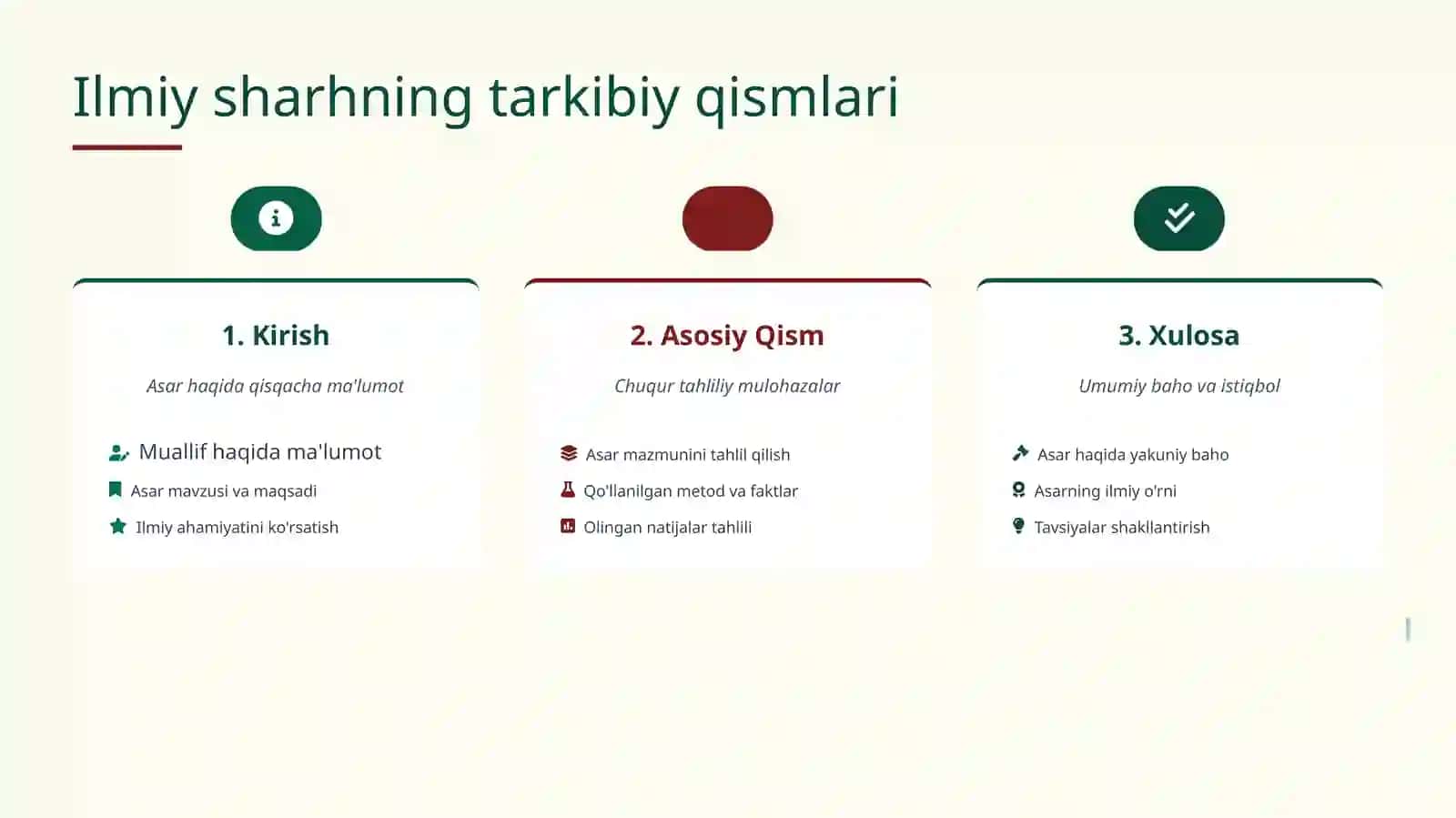 Ilmiy sharhning tarkibiy qismlari

1. Kirish

Asar haqida qisqacha ma'lumot

Muallif haqida ma'lumot

Asar mavzusi va maqsadi

Ilmiy ahamiyatini ko'rsatish

2. Asosiy Qism

Chuqur tahliliy mulohazalar

Asar mazmunini tahlil qilish

Qo'llanilgan metod va faktlar

Olingan natijalar tahlili

3. Xulosa

Umumiy baho va istiqbol

Asar haqida yakuniy baho

Asarning ilmiy o'rni

Tavsiyalar shakllantirish